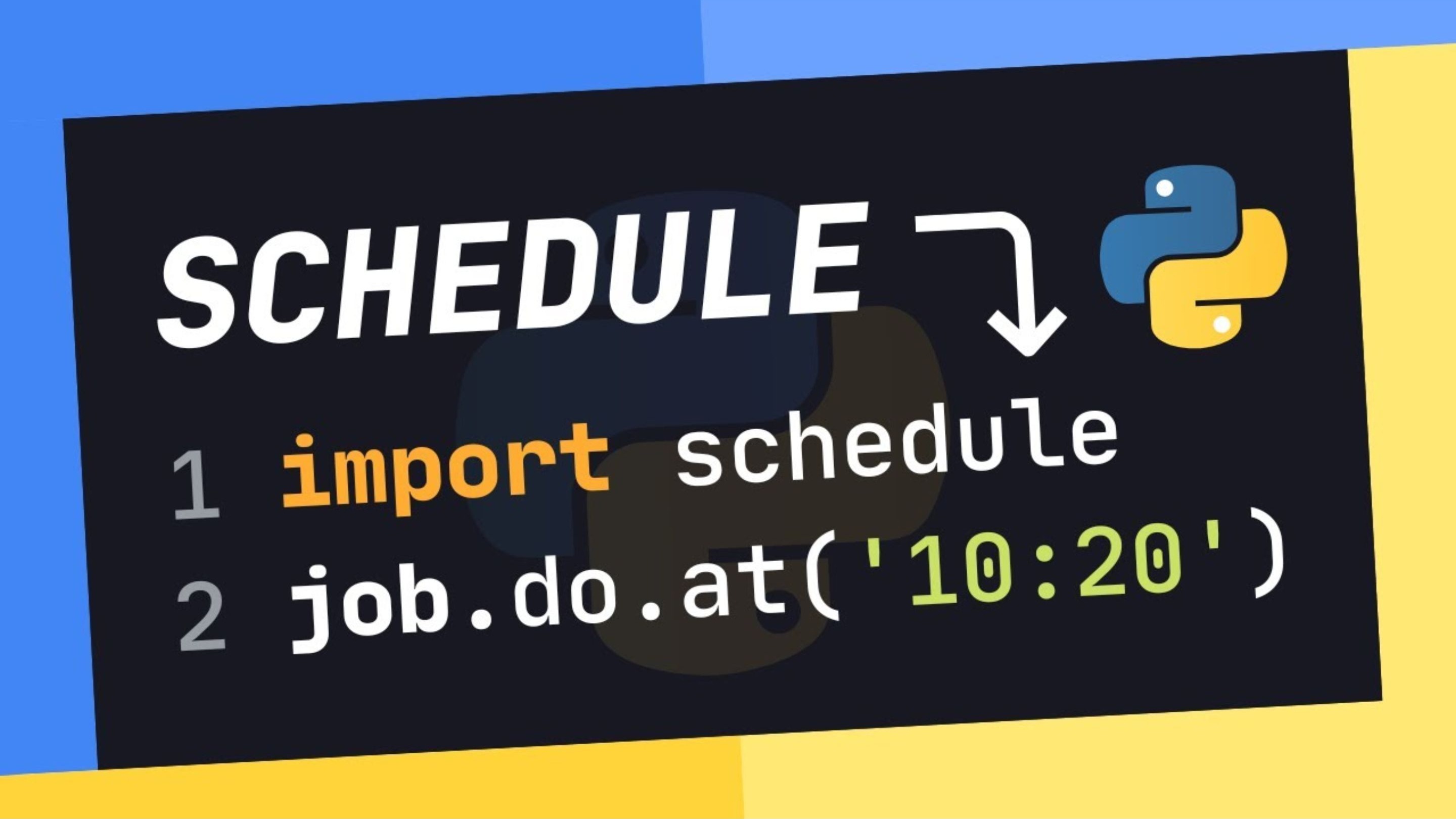 SCHEDULE

1 import schedule
2 job.do.at('10:20')